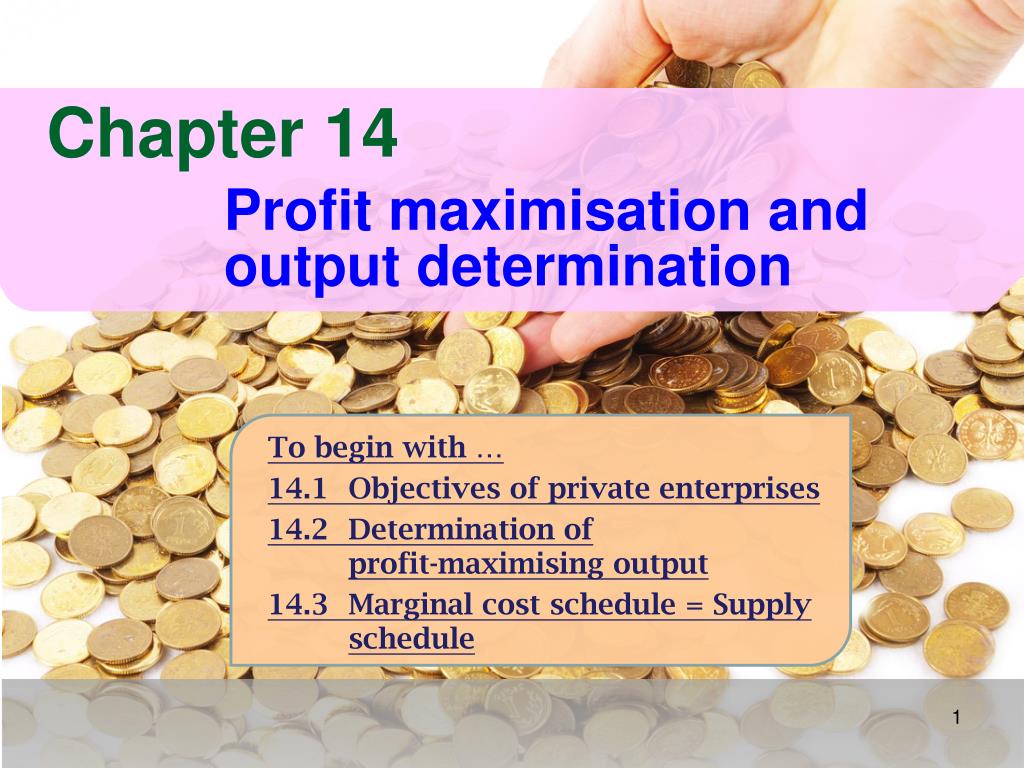 Chapter 14

Profit maximisation and output determination

To begin with …
14.1 Objectives of private enterprises
14.2 Determination of profit-maximising output
14.3 Marginal cost schedule = Supply schedule

1